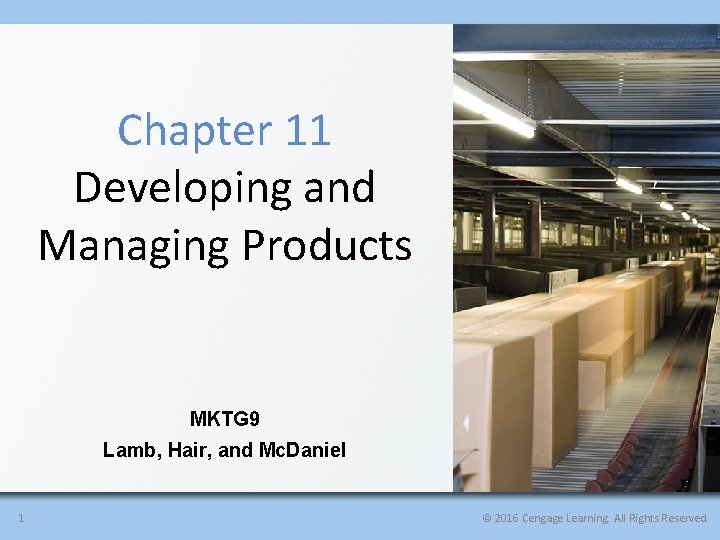 Chapter 11

Developing and Managing Products

MKTG9

Lamb, Hair, and McDaniel

1

© 2016 Cengage Learning. All Rights Reserved.